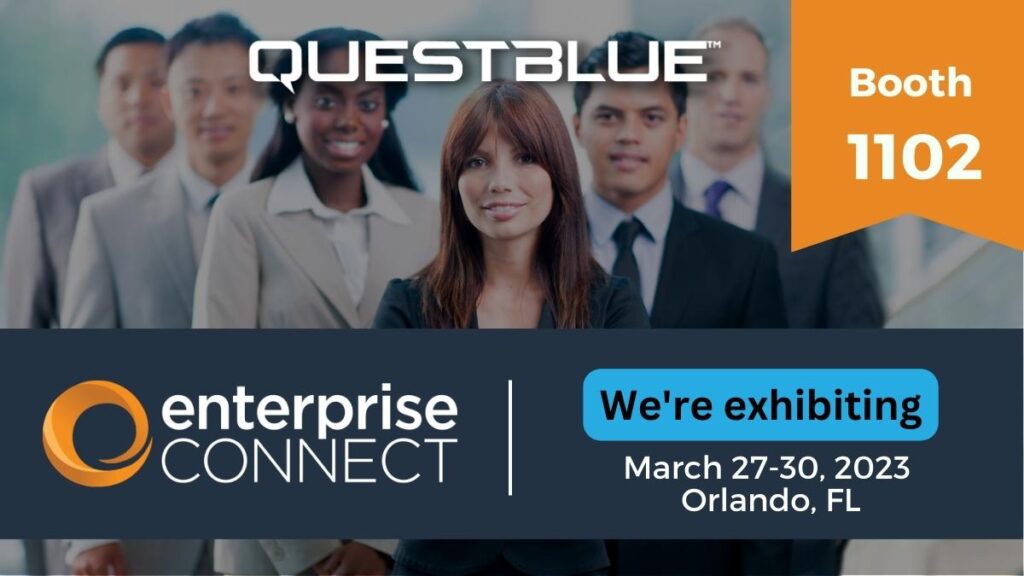 QUESTBLUE™

Booth 1102

enterprise CONNECT

We're exhibiting

March 27-30, 2023
Orlando, FL